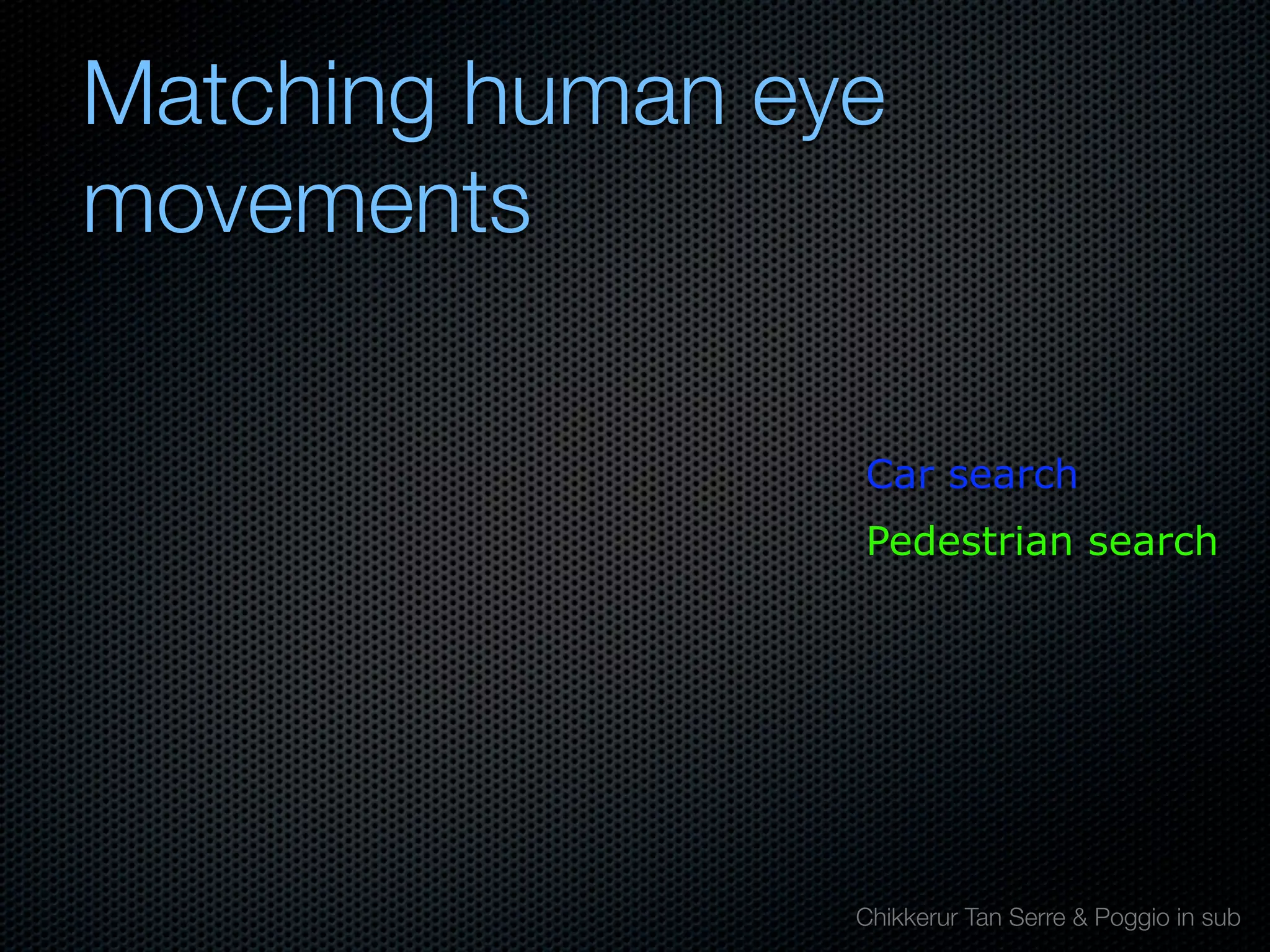 Matching human eye movements

Car search

Pedestrian search

Chikkerur Tan Serre & Poggio in sub